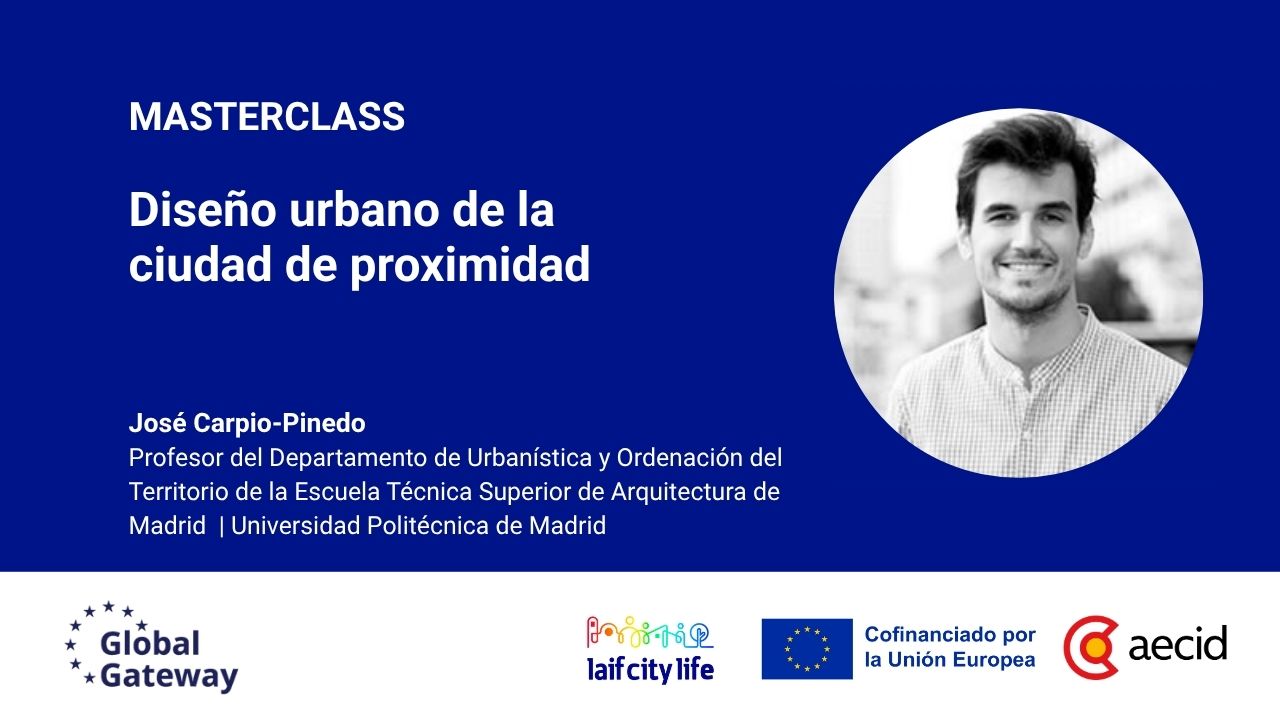 MASTERCLASS

Diseño urbano de la ciudad de proximidad

José Carpio-Pinedo
Profesor del Departamento de Urbanística y Ordenación del Territorio de la Escuela Técnica Superior de Arquitectura de Madrid | Universidad Politécnica de Madrid

Global Gateway

laif city life

Cofinanciado por la Unión Europea

aecid